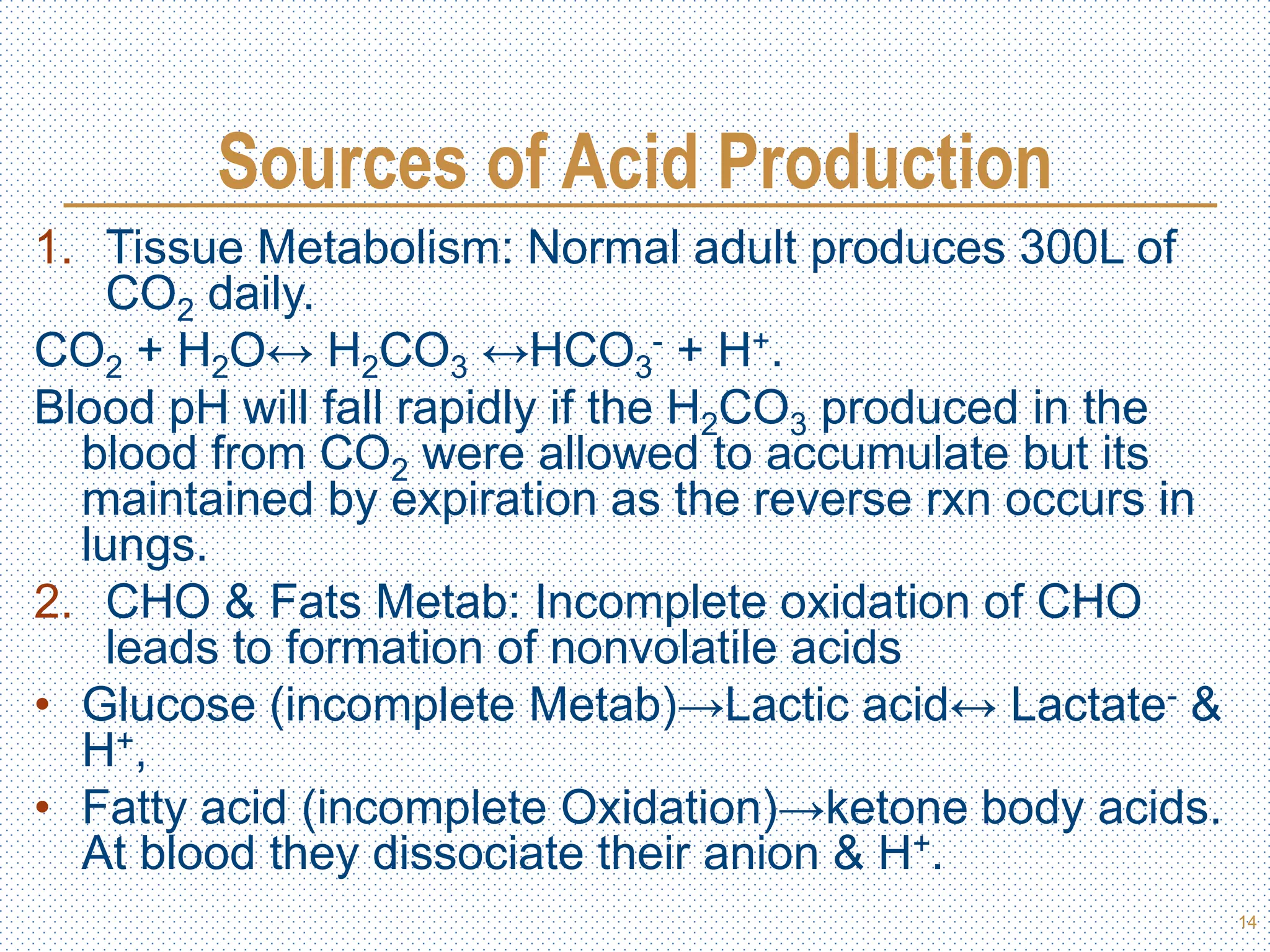 Sources of Acid Production

1. Tissue Metabolism: Normal adult produces 300L of $CO_2$ daily.

$CO_2 + H_2O \leftrightarrow H_2CO_3 \leftrightarrow HCO_3^- + H^+$.

Blood pH will fall rapidly if the $H_2CO_3$ produced in the blood from $CO_2$ were allowed to accumulate but its maintained by expiration as the reverse rxn occurs in lungs.

2. CHO & Fats Metab: Incomplete oxidation of CHO leads to formation of nonvolatile acids

• Glucose (incomplete Metab)→Lactic acid↔ Lactate$^-$ & $H^+$,

• Fatty acid (incomplete Oxidation)→ketone body acids. At blood they dissociate their anion & $H^+$.

14